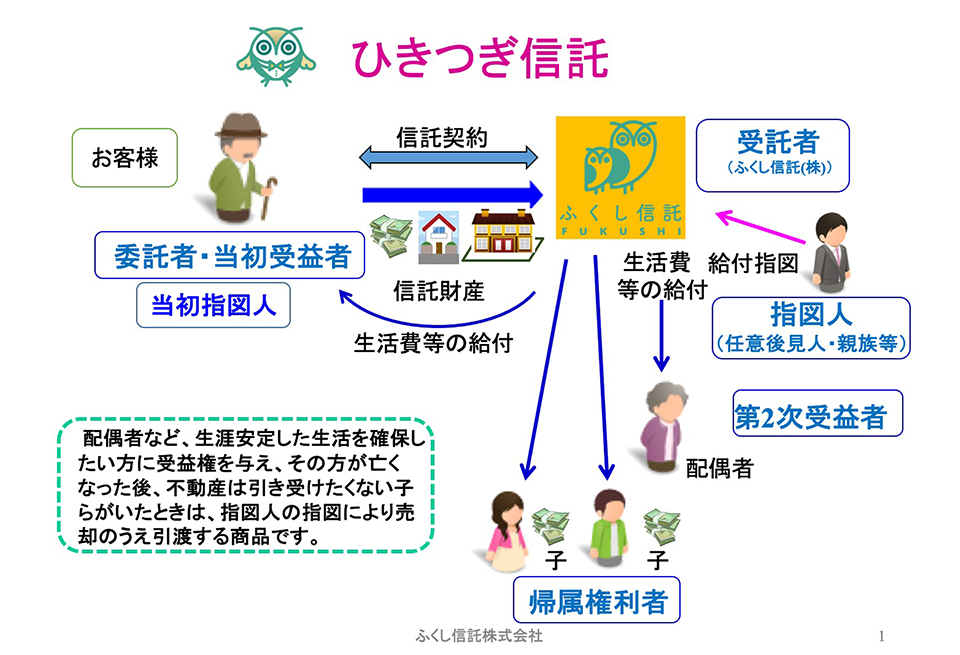 ひきつぎ信託

お客様

信託契約

ふくし信託
FUKUSHI

受託者
（ふくし信託(株)）

委託者・当初受益者

当初指図人

信託財産

生活費等の給付

生活費等の給付

給付指図

指図人
（任意後見人・親族等）

第2次受益者

配偶者

配偶者など、生涯安定した生活を確保したい方に受益権を与え、その方が亡くなった後、不動産は引き受けたくない子らがいたときは、指図人の指図により売却のうえ引渡する商品です。

子

子

帰属権利者

ふくし信託株式会社

1